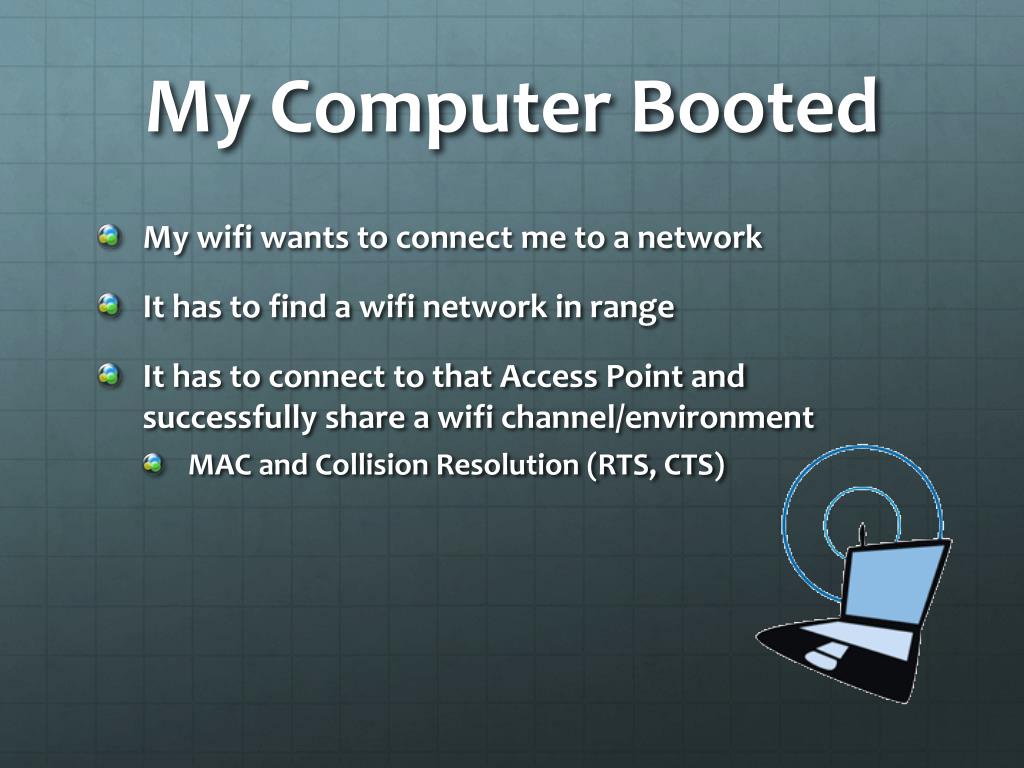 My Computer Booted

My wifi wants to connect me to a network

It has to find a wifi network in range

It has to connect to that Access Point and successfully share a wifi channel/environment

MAC and Collision Resolution (RTS, CTS)